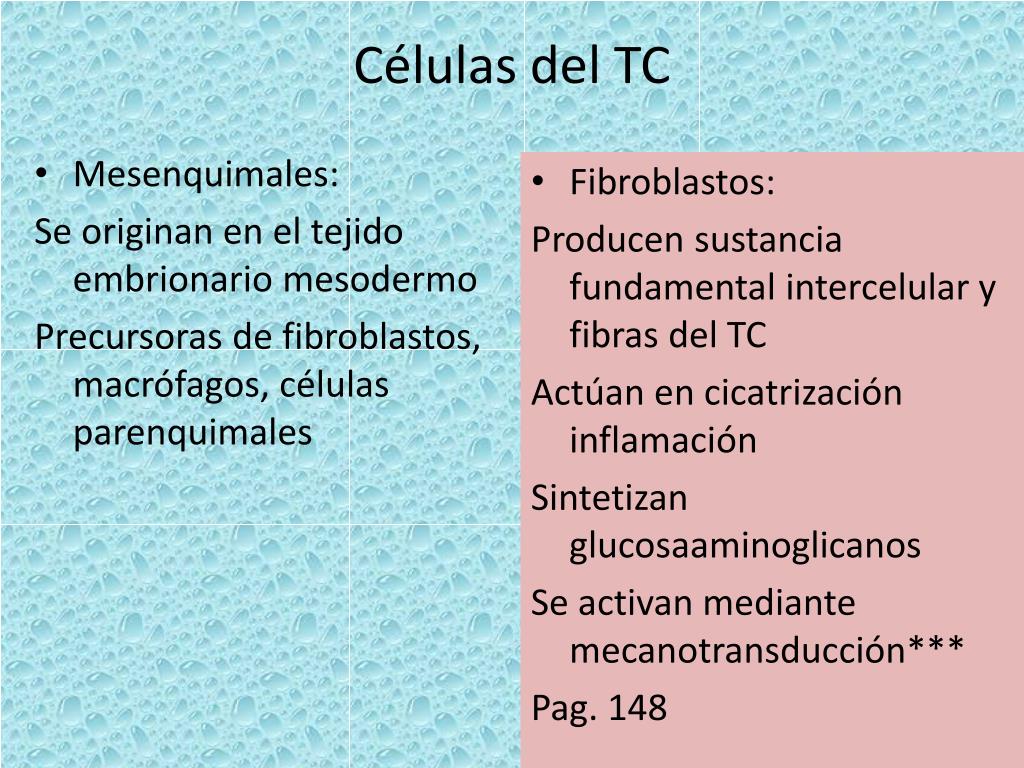 Células del TC

• Mesenquimales:

Se originan en el tejido embrionario mesodermo

Precursoras de fibroblastos, macrófagos, células parenquimales

• Fibroblastos:

Producen sustancia fundamental intercelular y fibras del TC

Actúan en cicatrización inflamación

Sintetizan glucosaaminoglicanos

Se activan mediante mecanotransducción***

Pag. 148